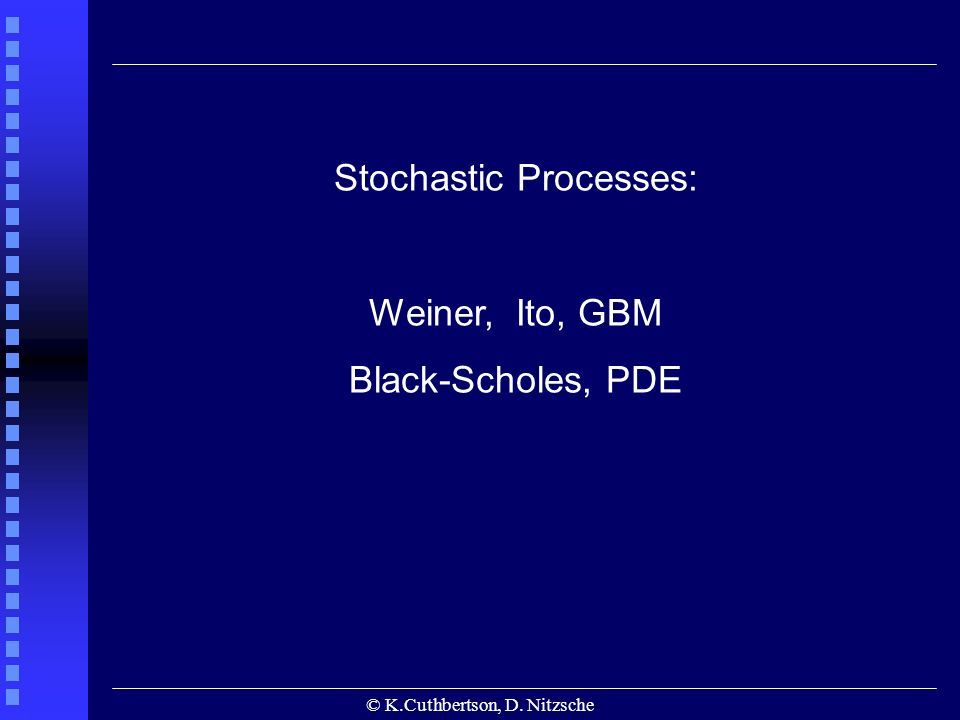 Stochastic Processes:

Weiner, Ito, GBM

Black-Scholes, PDE

© K.Cuthbertson, D. Nitzsche